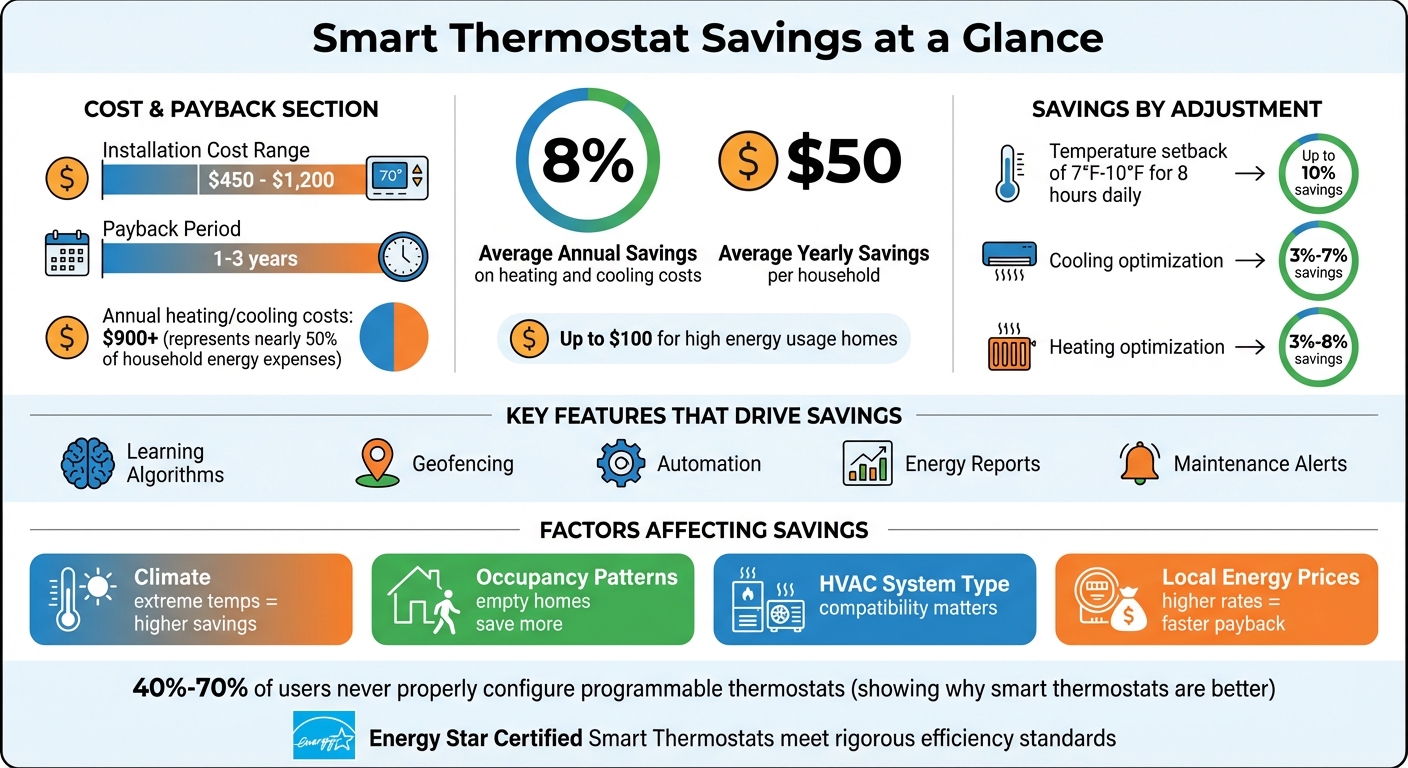 Smart Thermostat Savings at a Glance

COST & PAYBACK SECTION

Installation Cost Range
$450 - $1,200
70°

Payback Period
1-3 years

Annual heating/cooling costs: $900+ (represents nearly 50% of household energy expenses)

8%
Average Annual Savings
on heating and cooling costs

$50
Average Yearly Savings
per household

Up to $100 for high energy usage homes

SAVINGS BY ADJUSTMENT

Temperature setback of 7°F-10°F for 8 hours daily → Up to 10% savings

Cooling optimization → 3%-7% savings

Heating optimization → 3%-8% savings

KEY FEATURES THAT DRIVE SAVINGS

Learning Algorithms
Geofencing
Automation
Energy Reports
Maintenance Alerts

FACTORS AFFECTING SAVINGS

Climate
extreme temps = higher savings

Occupancy Patterns
empty homes save more

HVAC System Type
compatibility matters

Local Energy Prices
higher rates = faster payback

40%-70% of users never properly configure programmable thermostats (showing why smart thermostats are better)

energy
Energy Star Certified Smart Thermostats meet rigorous efficiency standards